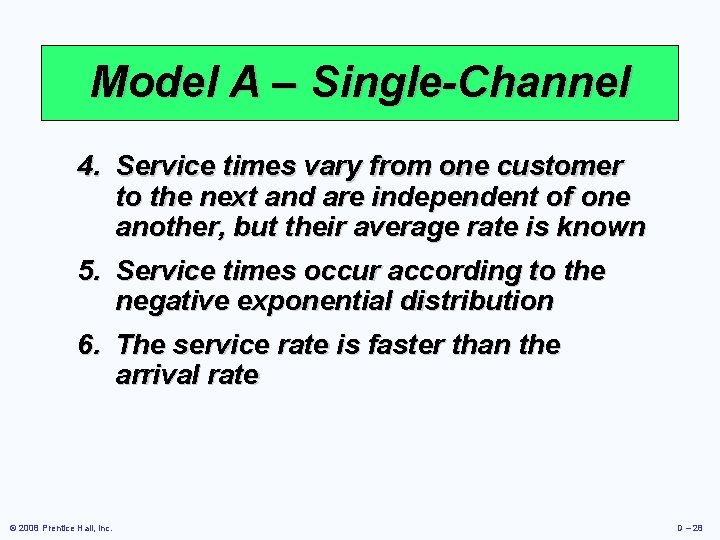 Model A – Single-Channel

4. Service times vary from one customer to the next and are independent of one another, but their average rate is known

5. Service times occur according to the negative exponential distribution

6. The service rate is faster than the arrival rate

© 2008 Prentice Hall, Inc.

D – 28